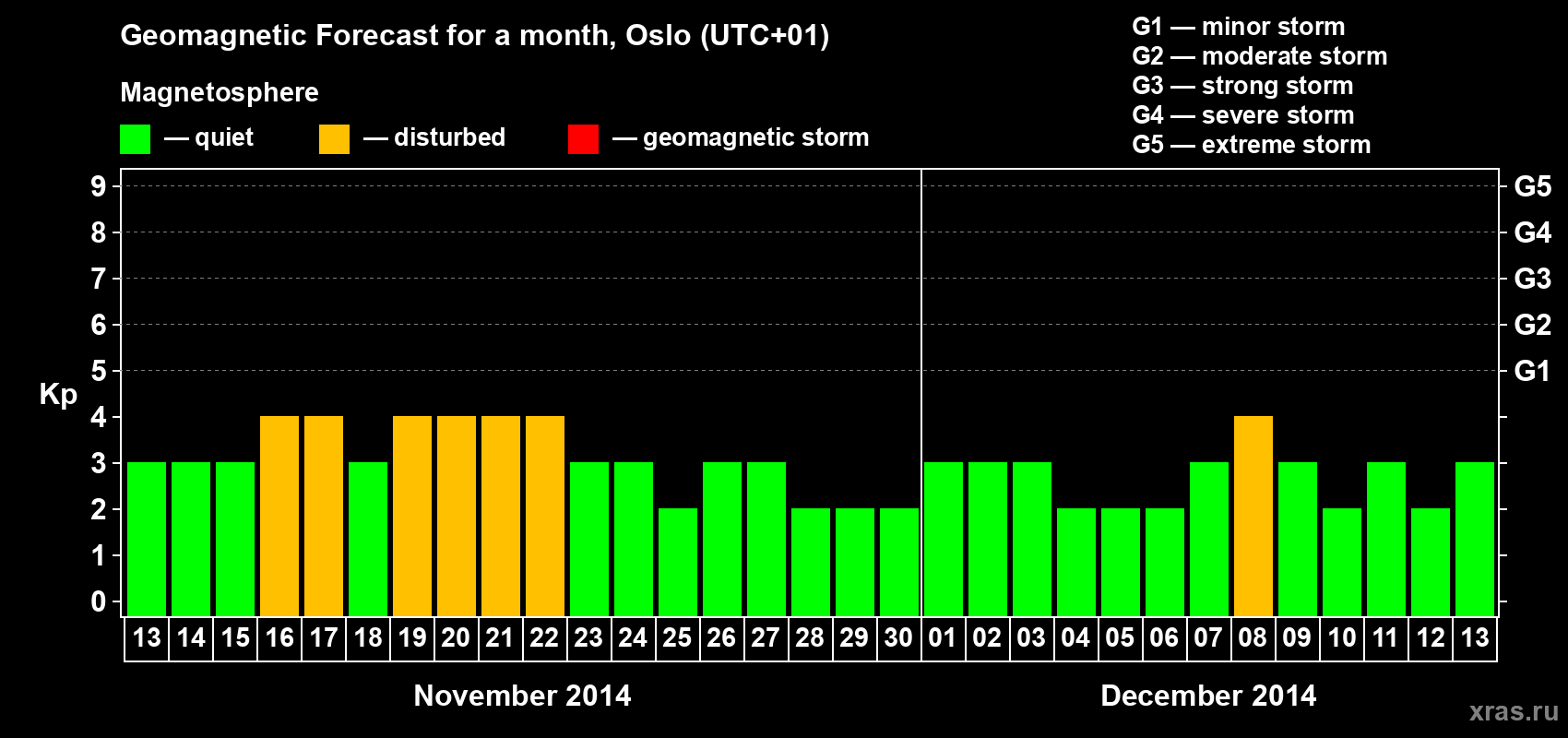 Geomagnetic Forecast for a month, Oslo (UTC+01)

Magnetosphere

— quiet — disturbed — geomagnetic storm

G1 — minor storm
G2 — moderate storm
G3 — strong storm
G4 — severe storm
G5 — extreme storm

Kp

9 8 7 6 5 4 3 2 1 0

G5 G4 G3 G2 G1

13 14 15 16 17 18 19 20 21 22 23 24 25 26 27 28 29 30 01 02 03 04 05 06 07 08 09 10 11 12 13

November 2014

December 2014

xras.ru